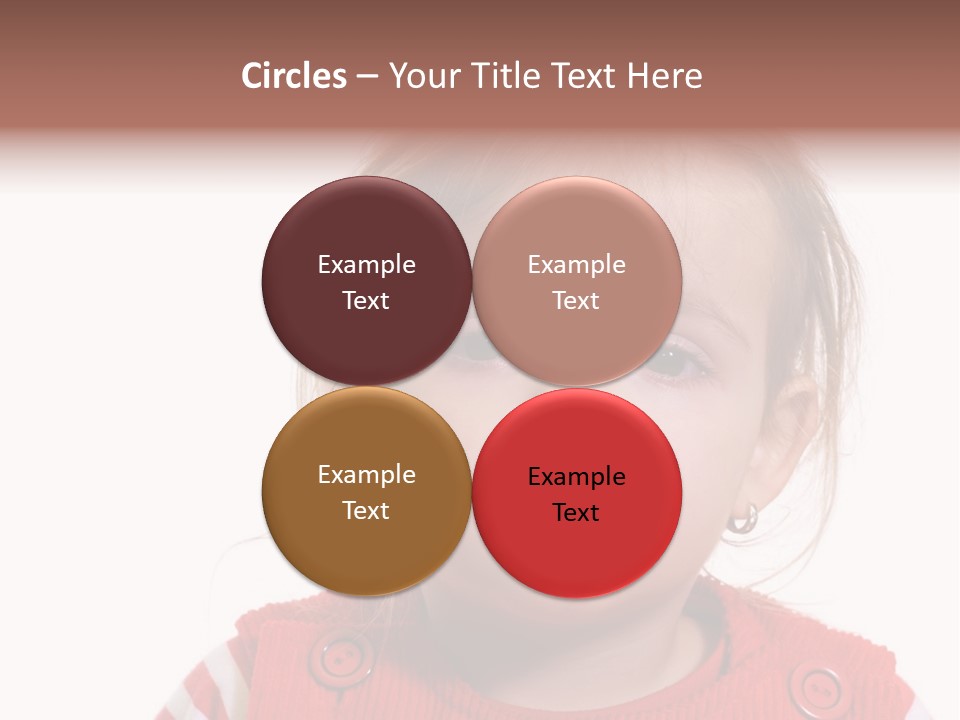 Circles – Your Title Text Here

Example Text

Example Text

Example Text

Example Text